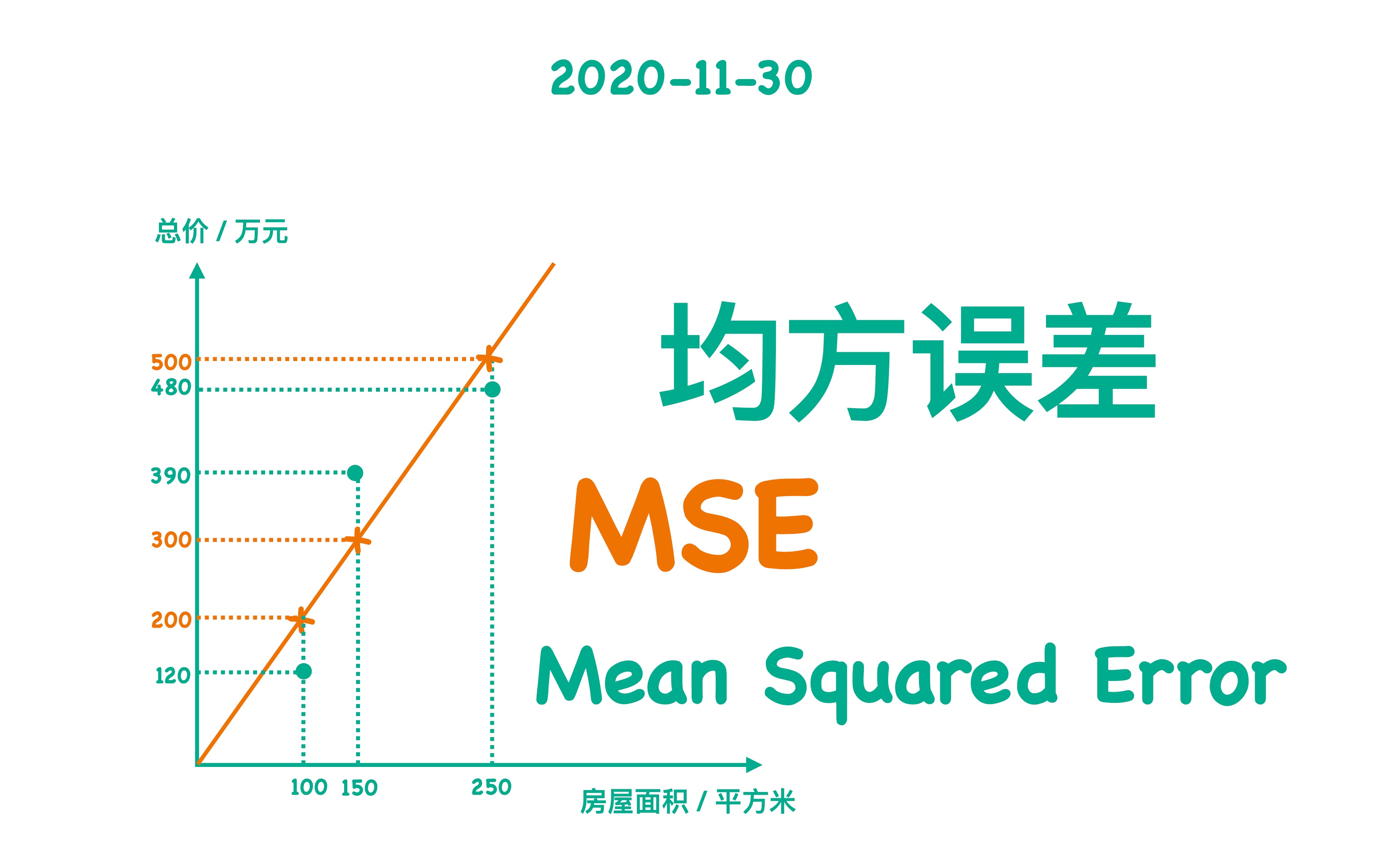 2020-11-30

总价 / 万元

500
480
390
300
200
120

100 150 250

房屋面积 / 平方米

均方误差

MSE

Mean Squared Error